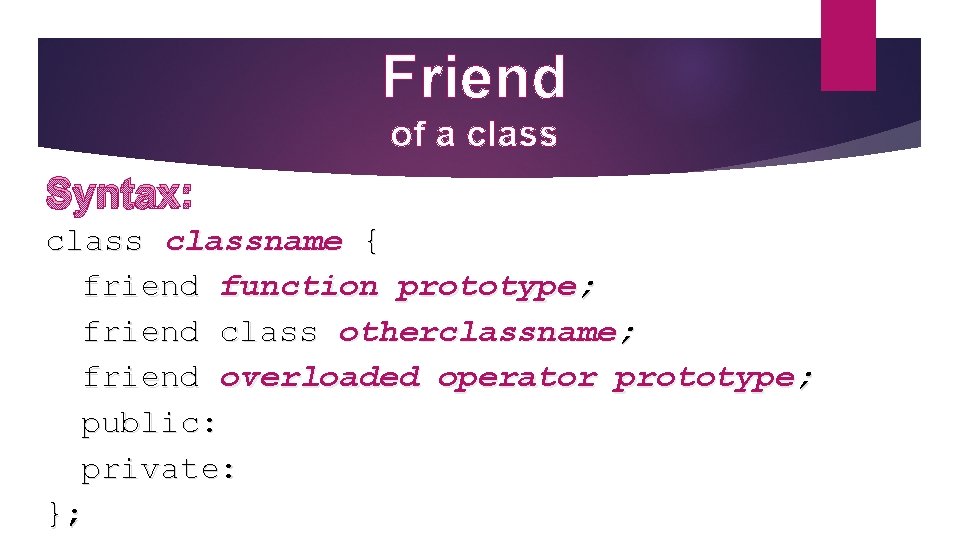 Friend
of a class

Syntax:

class classname {
friend function prototype;
friend class otherclassname;
friend overloaded operator prototype;
public:
private:
};